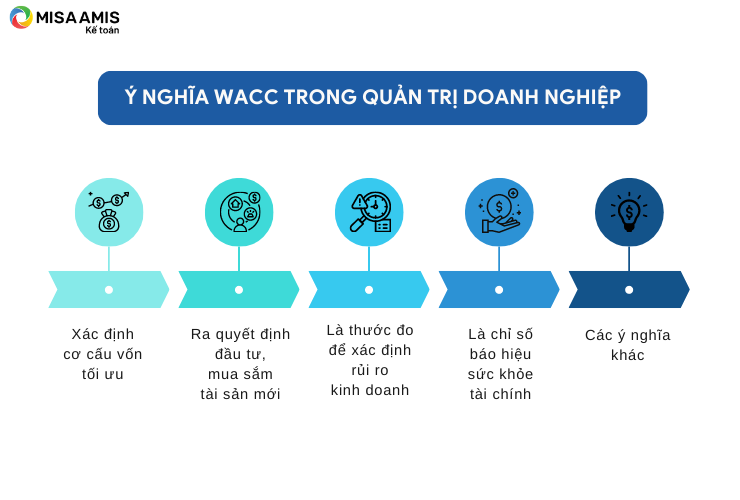 MISA AMIS
Kế toán

Ý NGHĨA WACC TRONG QUẢN TRỊ DOANH NGHIỆP

Xác định cơ cấu vốn tối ưu

Ra quyết định đầu tư, mua sắm tài sản mới

Là thước đo để xác định rủi ro kinh doanh

Là chỉ số báo hiệu sức khỏe tài chính

Các ý nghĩa khác